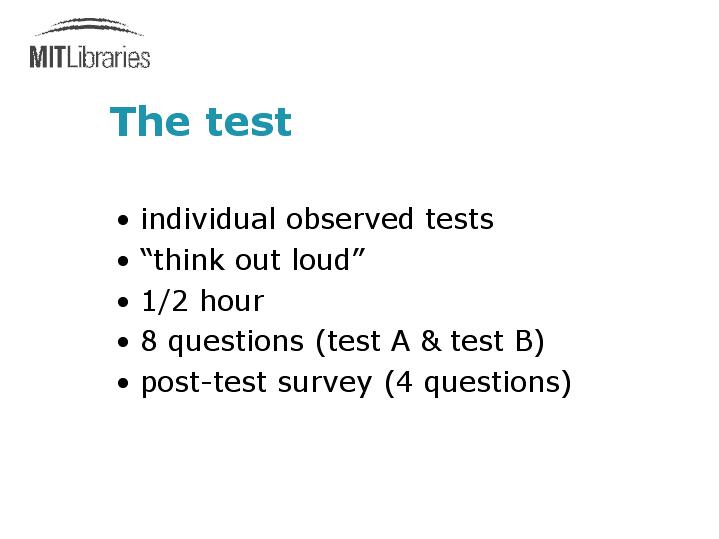 MITLibraries

The test

• individual observed tests
• “think out loud”
• 1/2 hour
• 8 questions (test A & test B)
• post-test survey (4 questions)